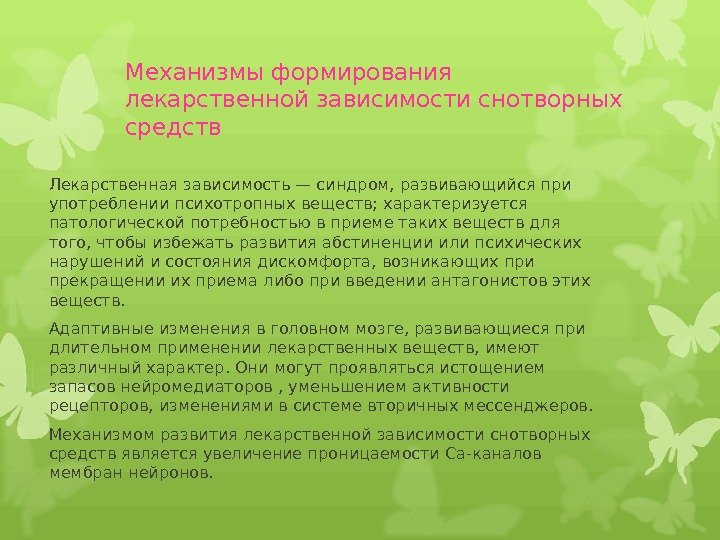 Механизмы формирования лекарственной зависимости снотворных средств

Лекарственная зависимость — синдром, развивающийся при употреблении психотропных веществ; характеризуется патологической потребностью в приеме таких веществ для того, чтобы избежать развития абстиненции или психических нарушений и состояния дискомфорта, возникающих при прекращении их приема либо при введении антагонистов этих веществ.

Адаптивные изменения в головном мозге, развивающиеся при длительном применении лекарственных веществ, имеют различный характер. Они могут проявляться истощением запасов нейромедиаторов , уменьшением активности рецепторов, изменениями в системе вторичных мессенджеров.

Механизмом развития лекарственной зависимости снотворных средств является увеличение проницаемости Са-каналов мембран нейронов.